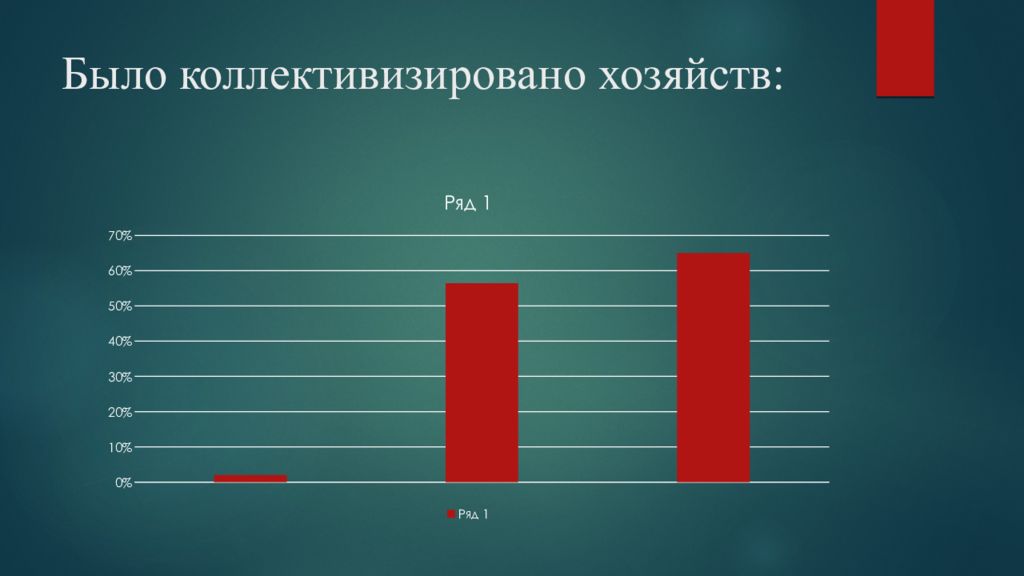 Было коллективизировано хозяйств:

Ряд 1

70%
60%
50%
40%
30%
20%
10%
0%

Ряд 1